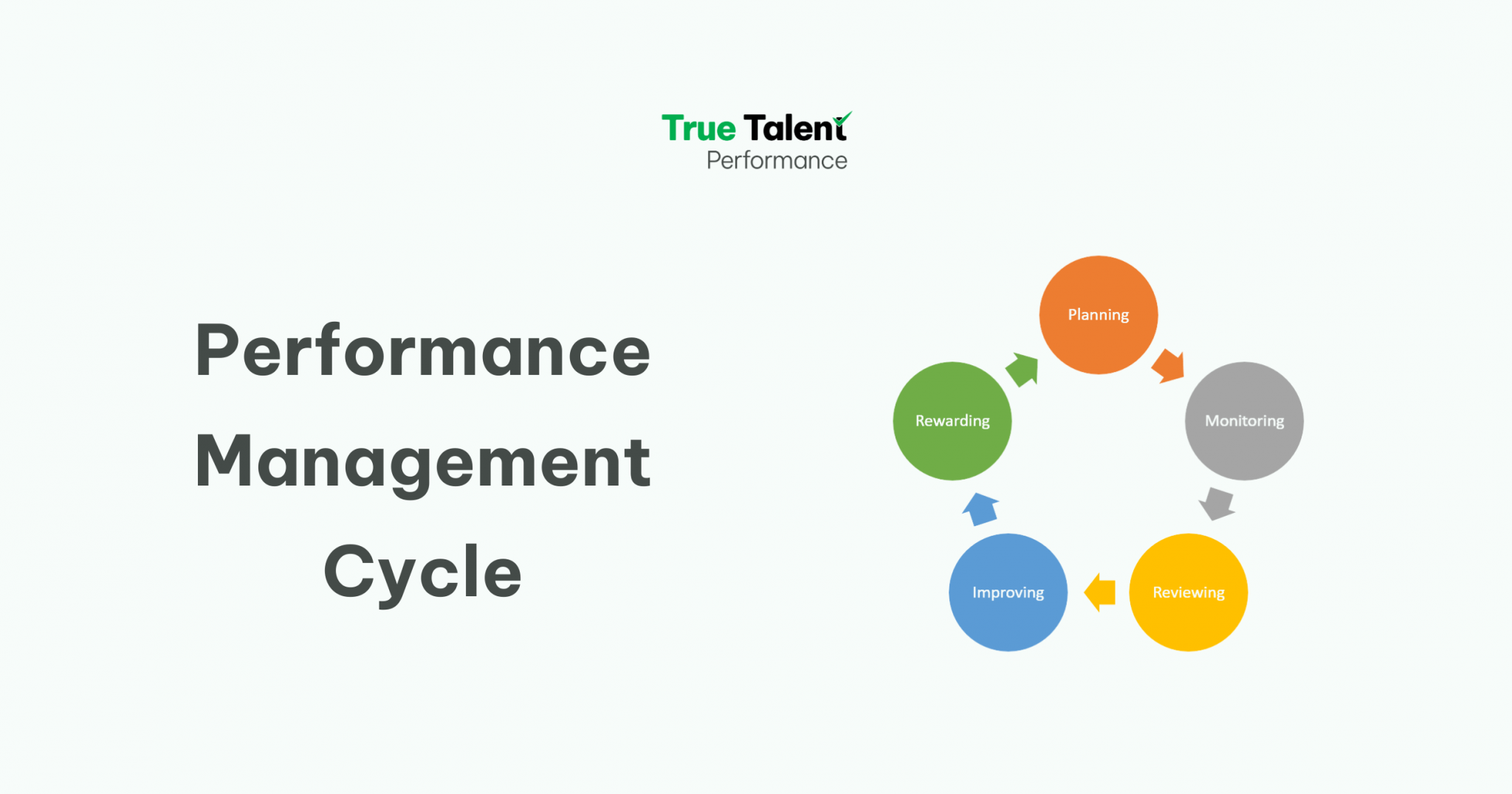 True Talent
Performance

Performance Management Cycle

Planning
Monitoring
Reviewing
Improving
Rewarding